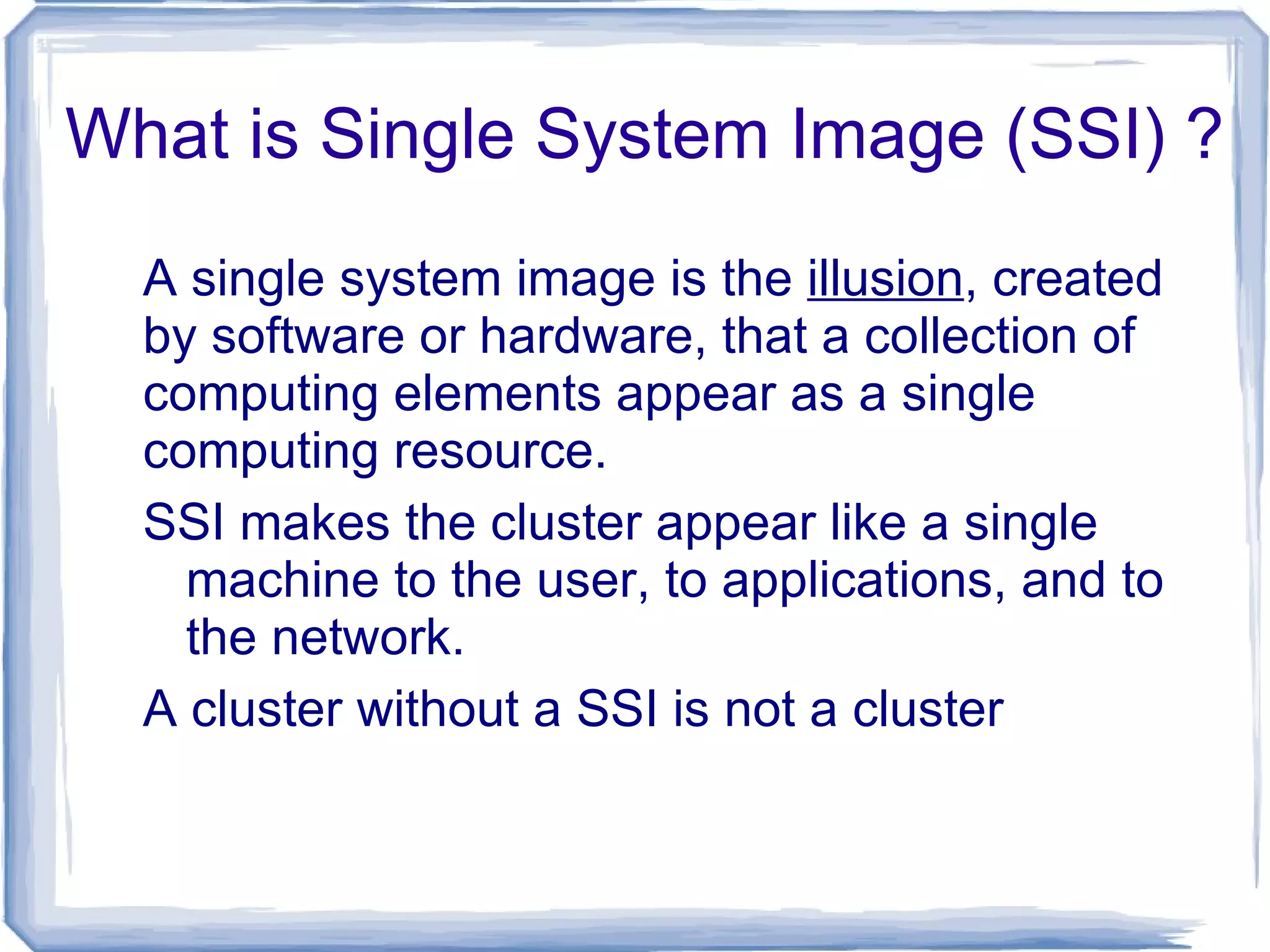 What is Single System Image (SSI) ?

A single system image is the illusion, created by software or hardware, that a collection of computing elements appear as a single computing resource.

SSI makes the cluster appear like a single machine to the user, to applications, and to the network.

A cluster without a SSI is not a cluster